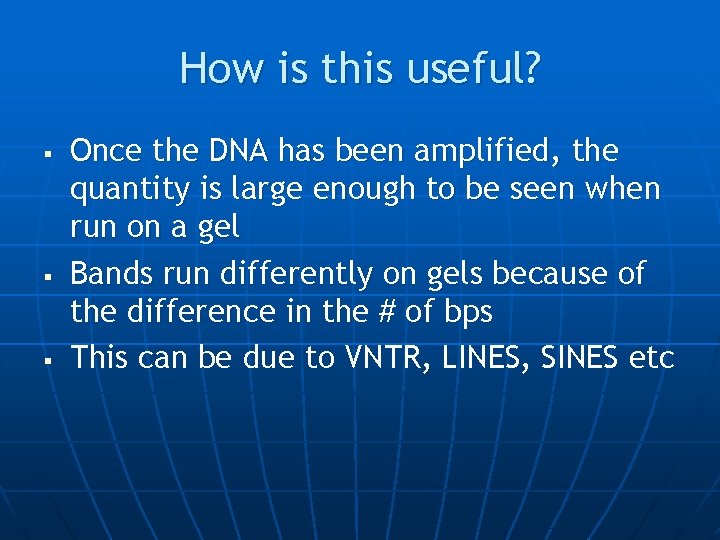 How is this useful?

▪ Once the DNA has been amplified, the quantity is large enough to be seen when run on a gel
▪ Bands run differently on gels because of the difference in the # of bps
▪ This can be due to VNTR, LINES, SINES etc